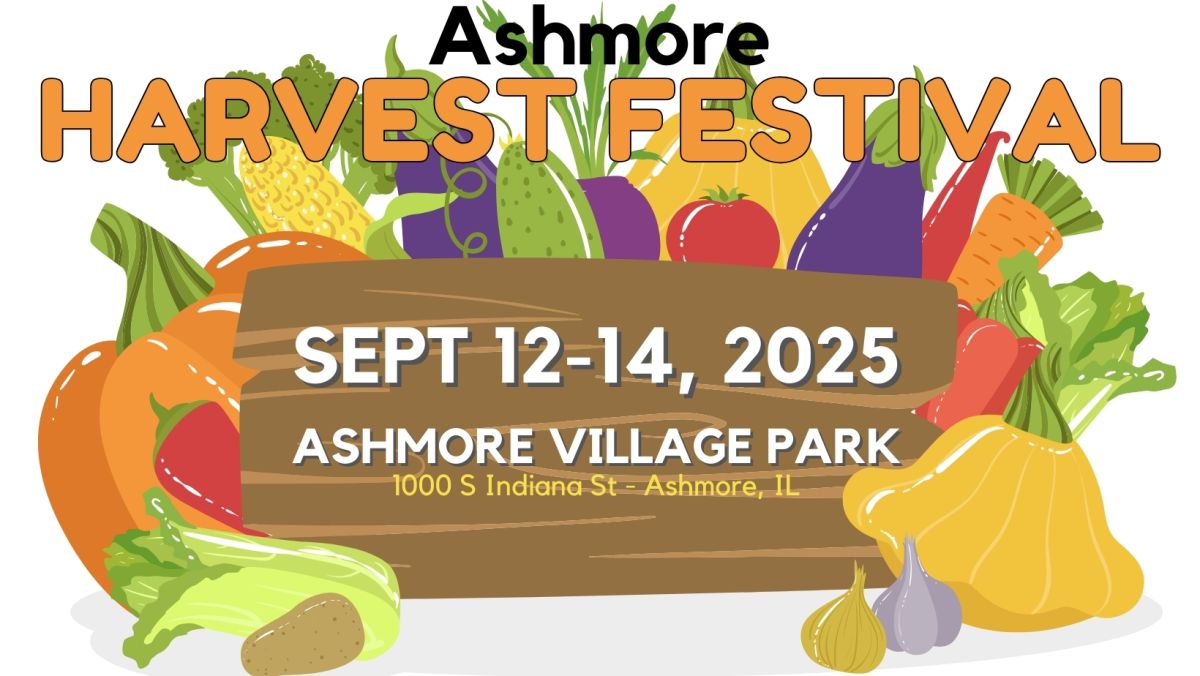 Ashmore
HARVEST FESTIVAL

SEPT 12-14, 2025

ASHMORE VILLAGE PARK
1000 S Indiana St - Ashmore, IL